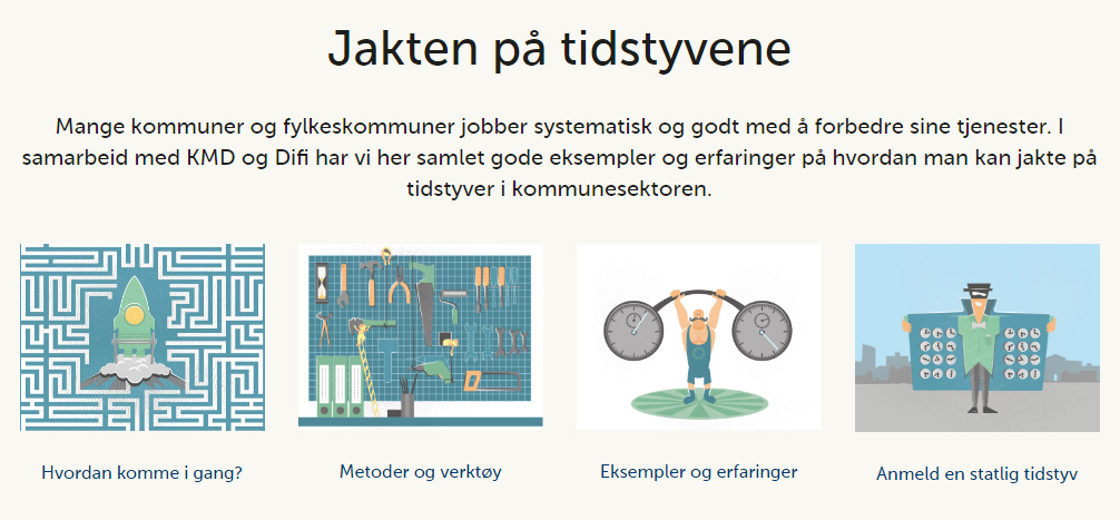 Jakten på tidstyvene

Mange kommuner og fylkeskommuner jobber systematisk og godt med å forbedre sine tjenester. I samarbeid med KMD og Difi har vi her samlet gode eksempler og erfaringer på hvordan man kan jakte på tidstyver i kommunesektoren.

Hvordan komme i gang?

Metoder og verktøy

Eksempler og erfaringer

Anmeld en statlig tidstyv